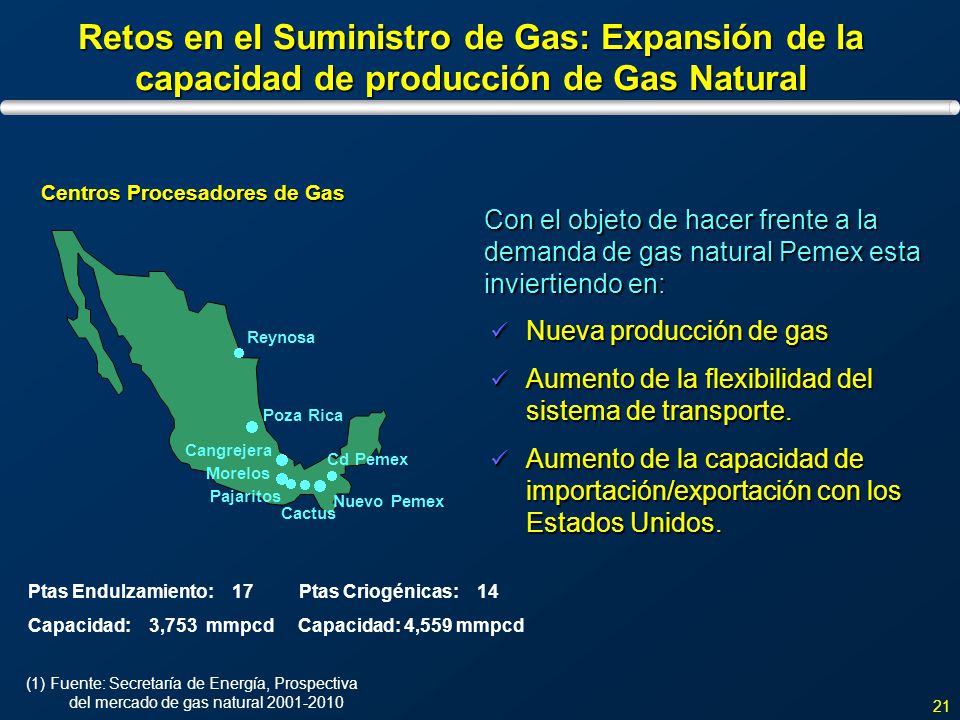 Retos en el Suministro de Gas: Expansión de la capacidad de producción de Gas Natural

Centros Procesadores de Gas

Reynosa
Poza Rica
Cangrejera
Morelos
Pajaritos
Cactus
Cd Pemex
Nuevo Pemex

Con el objeto de hacer frente a la demanda de gas natural Pemex esta inviertiendo en:

✓ Nueva producción de gas

✓ Aumento de la flexibilidad del sistema de transporte.

✓ Aumento de la capacidad de importación/exportación con los Estados Unidos.

Ptas Endulzamiento: 17 Ptas Criogénicas: 14

Capacidad: 3,753 mmpcd Capacidad: 4,559 mmpcd

(1) Fuente: Secretaría de Energía, Prospectiva del mercado de gas natural 2001-2010

21